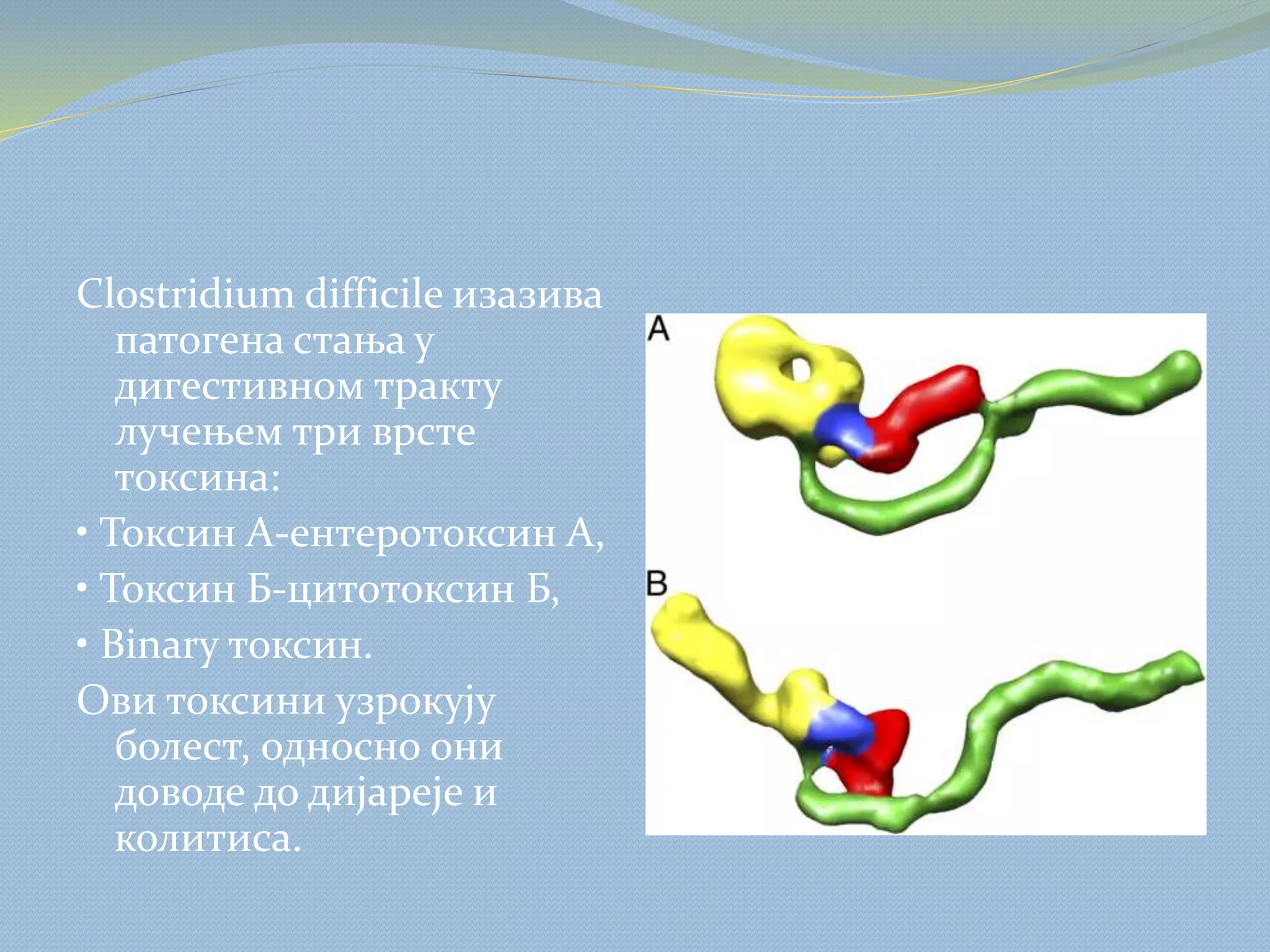 Clostridium difficile изазива патогена стања у дигестивном тракту лучењем три врсте токсина:

• Токсин А-ентеротоксин А,

• Токсин Б-цитотоксин Б,

• Binary токсин.

Ови токсини узрокују болест, односно они доводе до дијареје и колитиса.

A

B